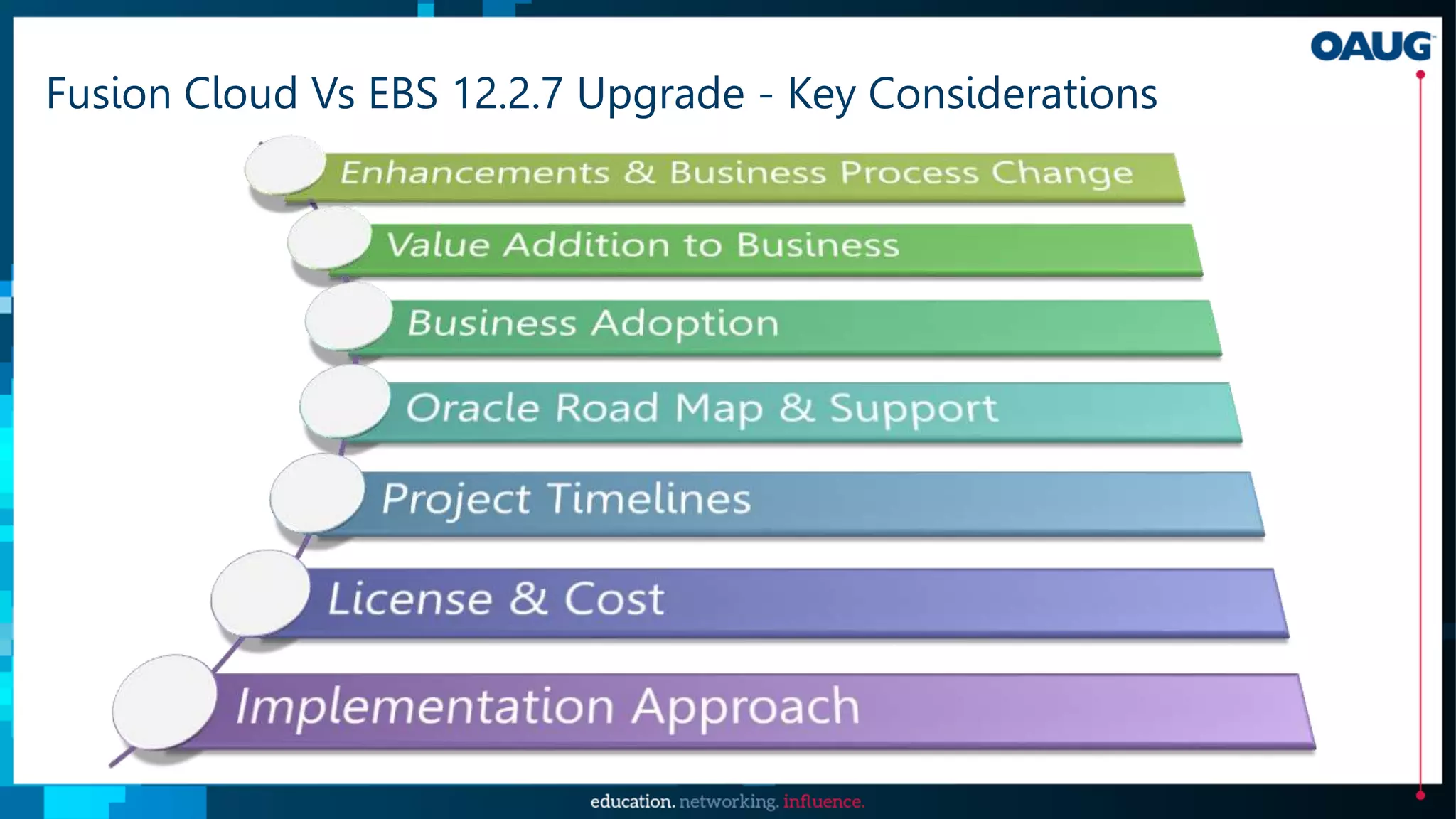 OAUG

Fusion Cloud Vs EBS 12.2.7 Upgrade - Key Considerations

Enhancements & Business Process Change

Value Addition to Business

Business Adoption

Oracle Road Map & Support

Project Timelines

License & Cost

Implementation Approach

education. networking. influence.